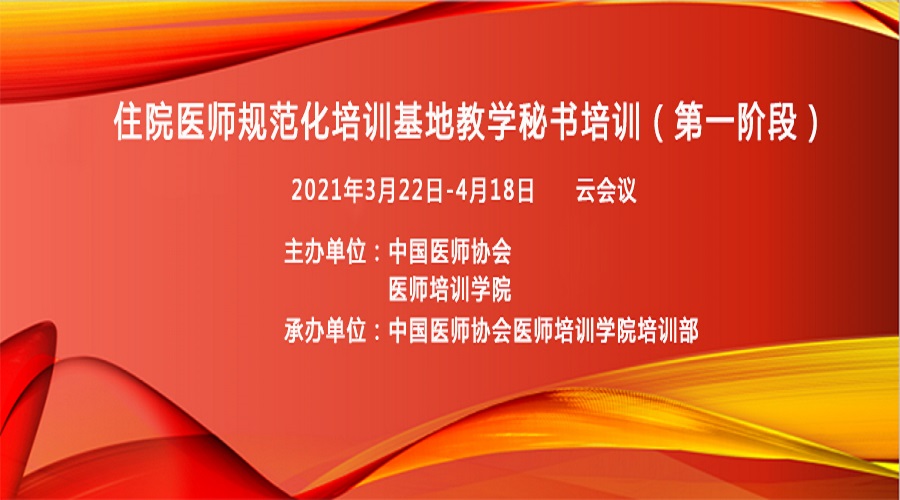 住院医师规范化培训基地教学秘书培训（第一阶段）

2021年3月22日-4月18日　　云会议

主办单位：中国医师协会
医师培训学院
承办单位：中国医师协会医师培训学院培训部